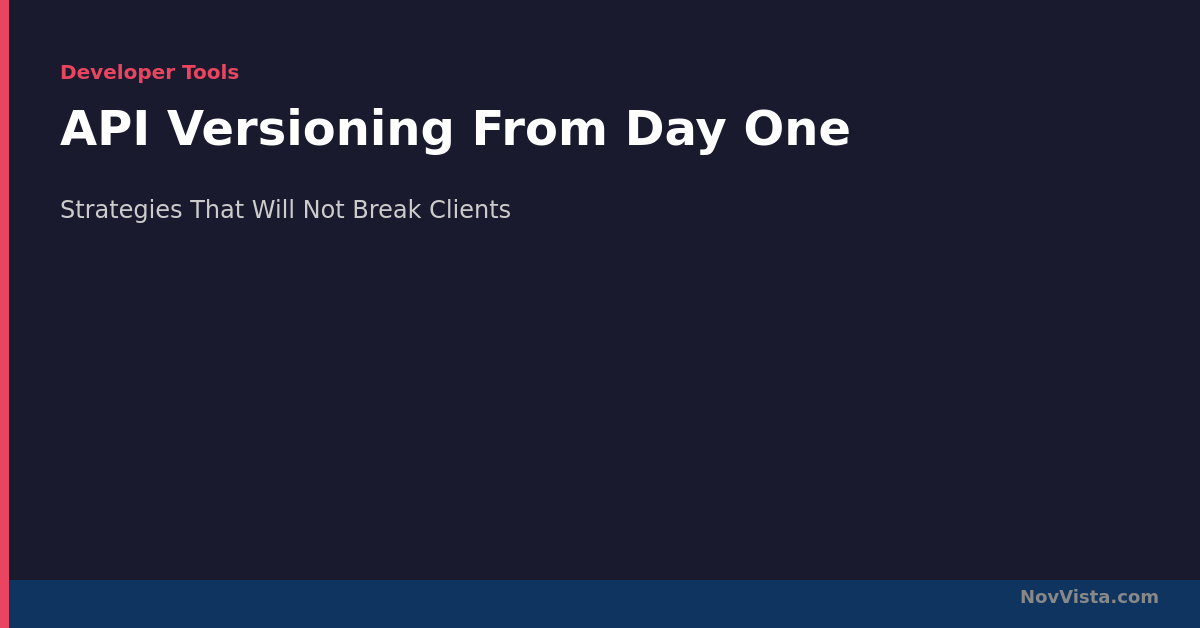 Developer Tools

API Versioning From Day One

Strategies That Will Not Break Clients

NovVista.com